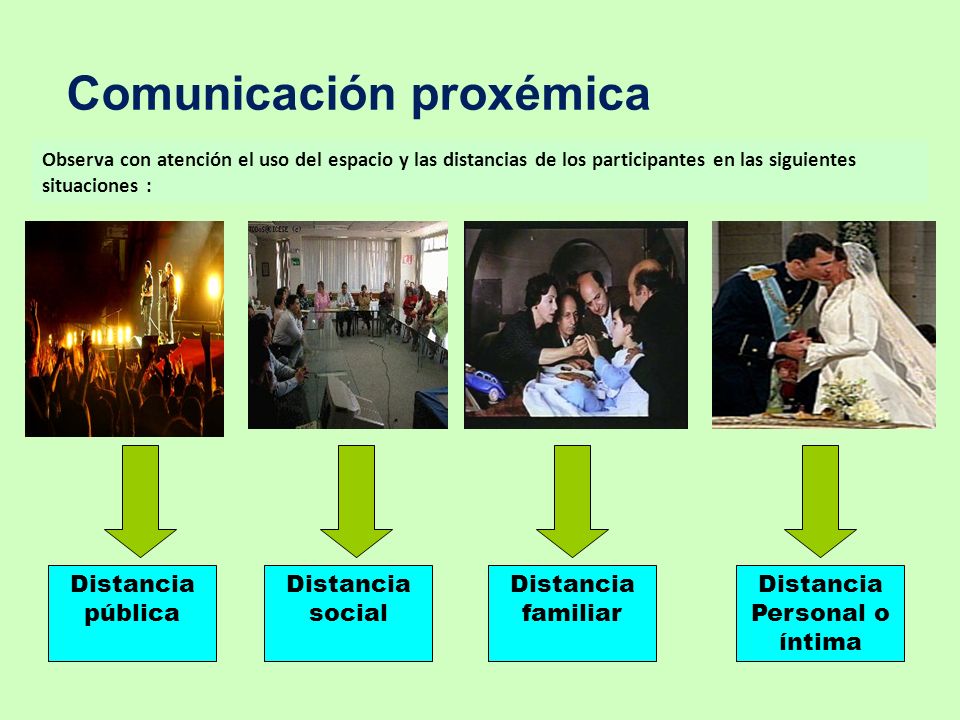 Comunicación proxémica

Observa con atención el uso del espacio y las distancias de los participantes en las siguientes situaciones :

Distancia pública

Distancia social

Distancia familiar

Distancia Personal o íntima